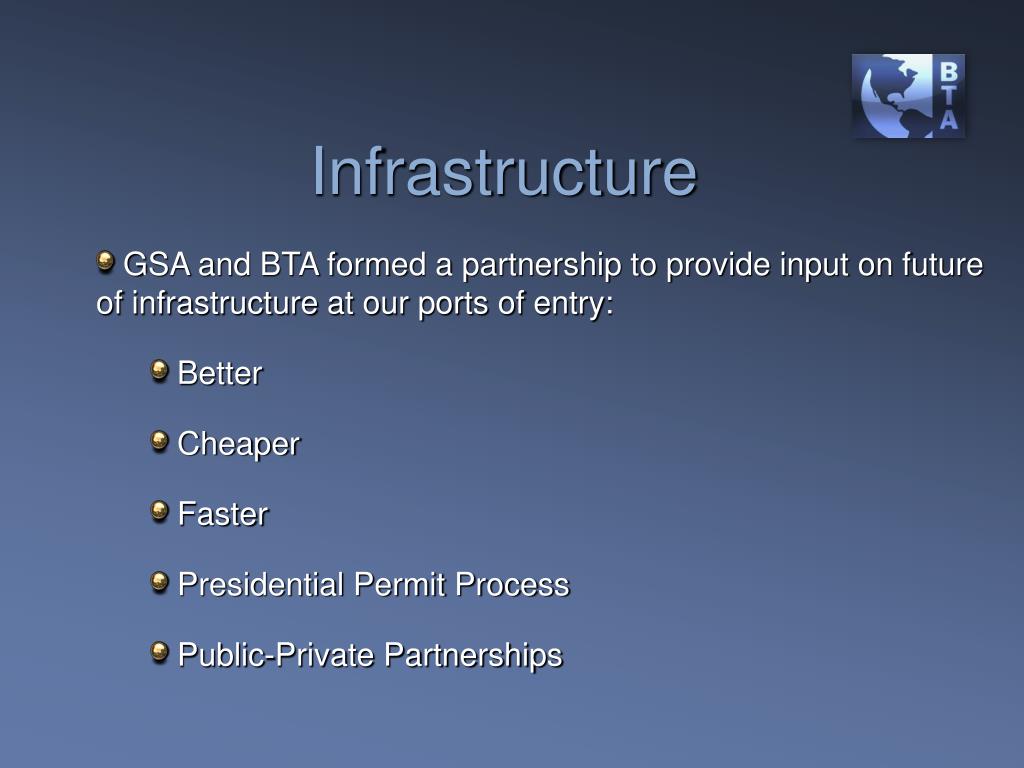 BTA

Infrastructure

GSA and BTA formed a partnership to provide input on future of infrastructure at our ports of entry:

Better

Cheaper

Faster

Presidential Permit Process

Public-Private Partnerships